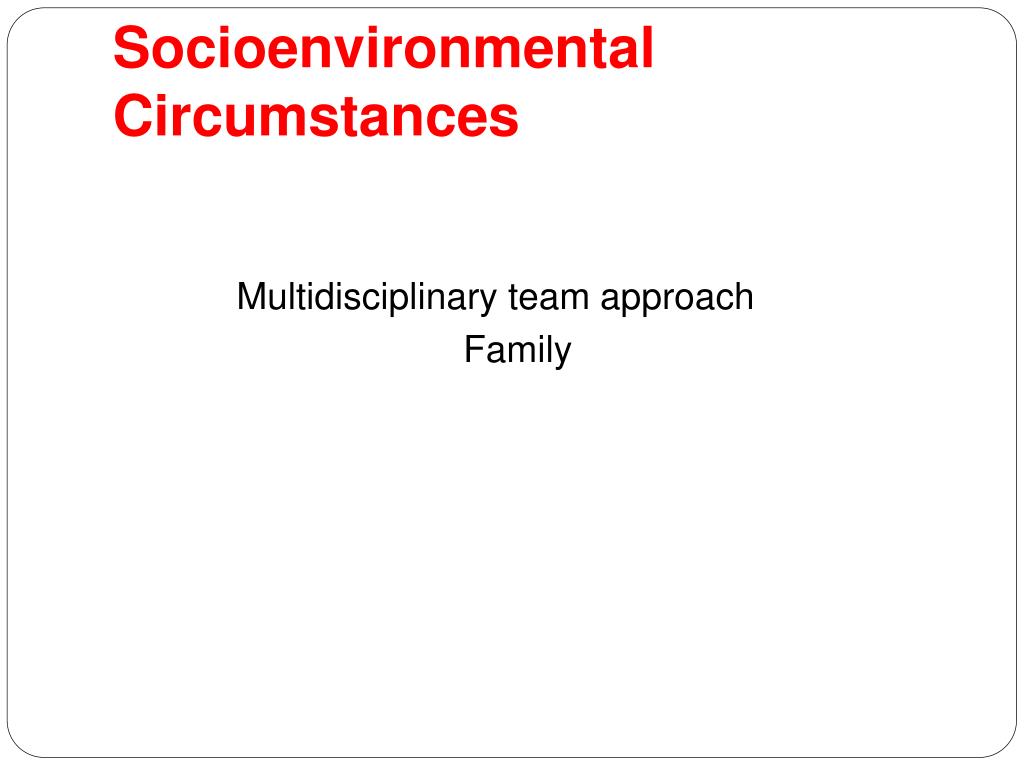 Socioenvironmental Circumstances

Multidisciplinary team approach
Family